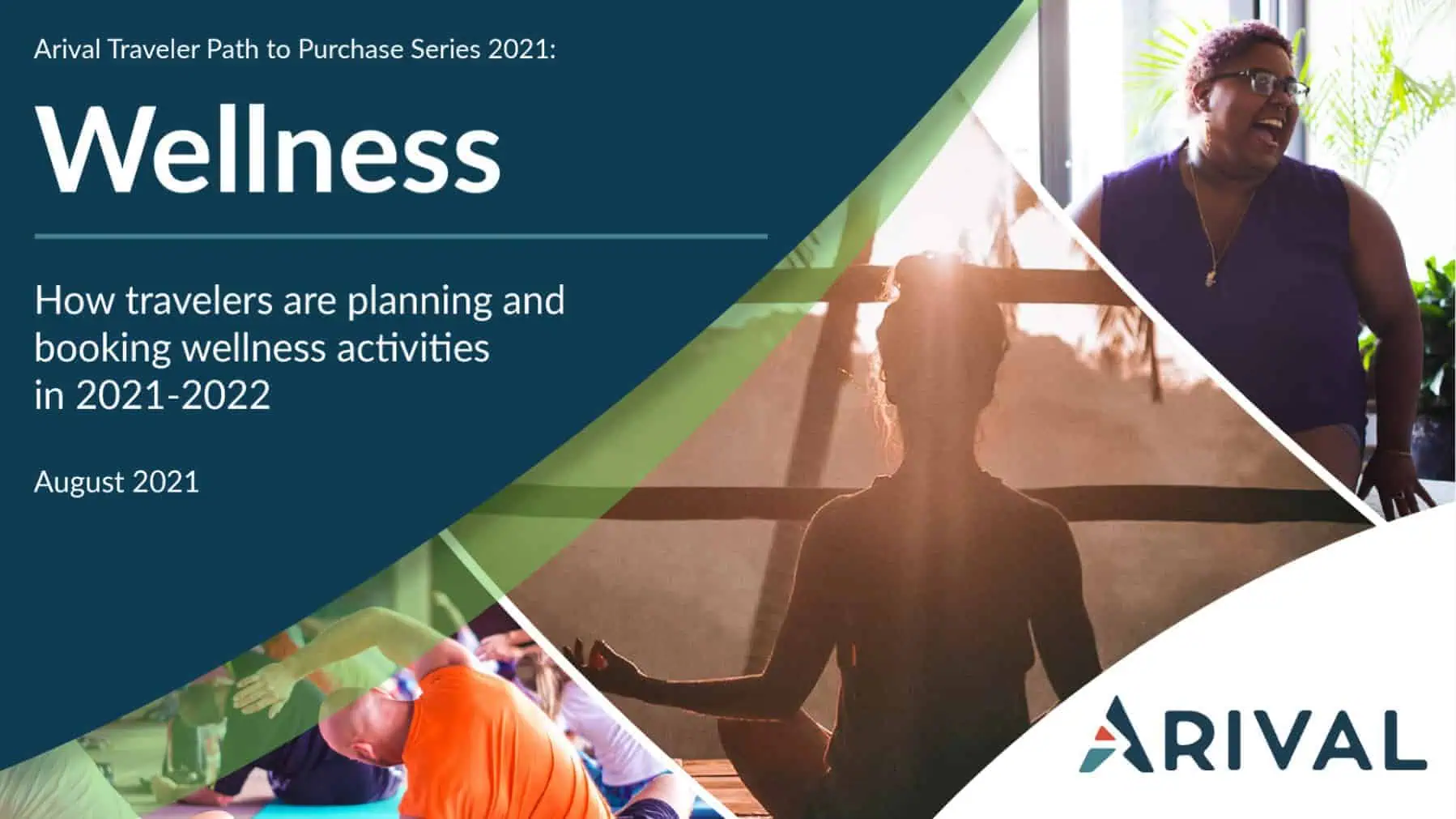 Arival Traveler Path to Purchase Series 2021:

Wellness

How travelers are planning and booking wellness activities in 2021-2022

August 2021

ARIVAL